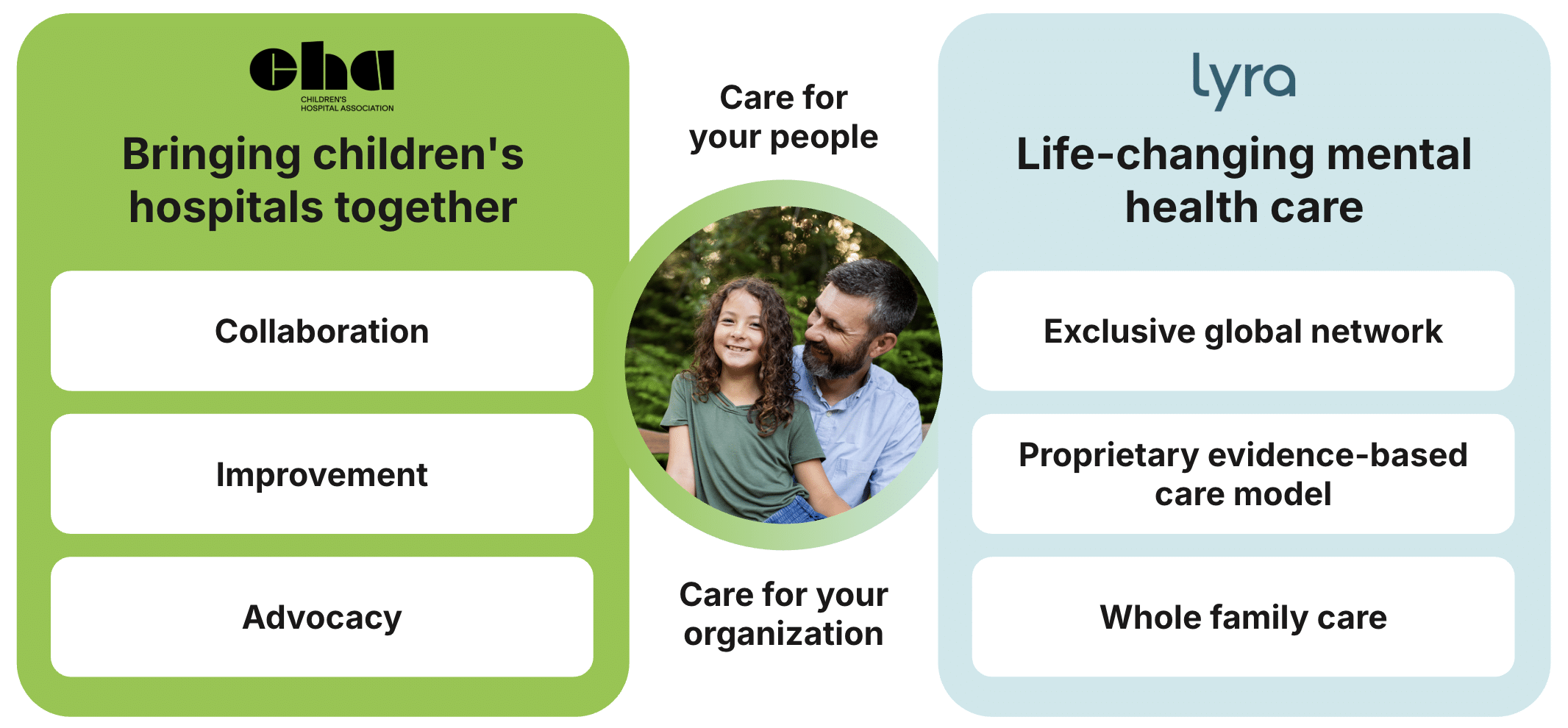 cha
CHILDREN'S HOSPITAL ASSOCIATION

Bringing children's hospitals together

Collaboration

Improvement

Advocacy

Care for your people

Care for your organization

lyra

Life-changing mental health care

Exclusive global network

Proprietary evidence-based care model

Whole family care